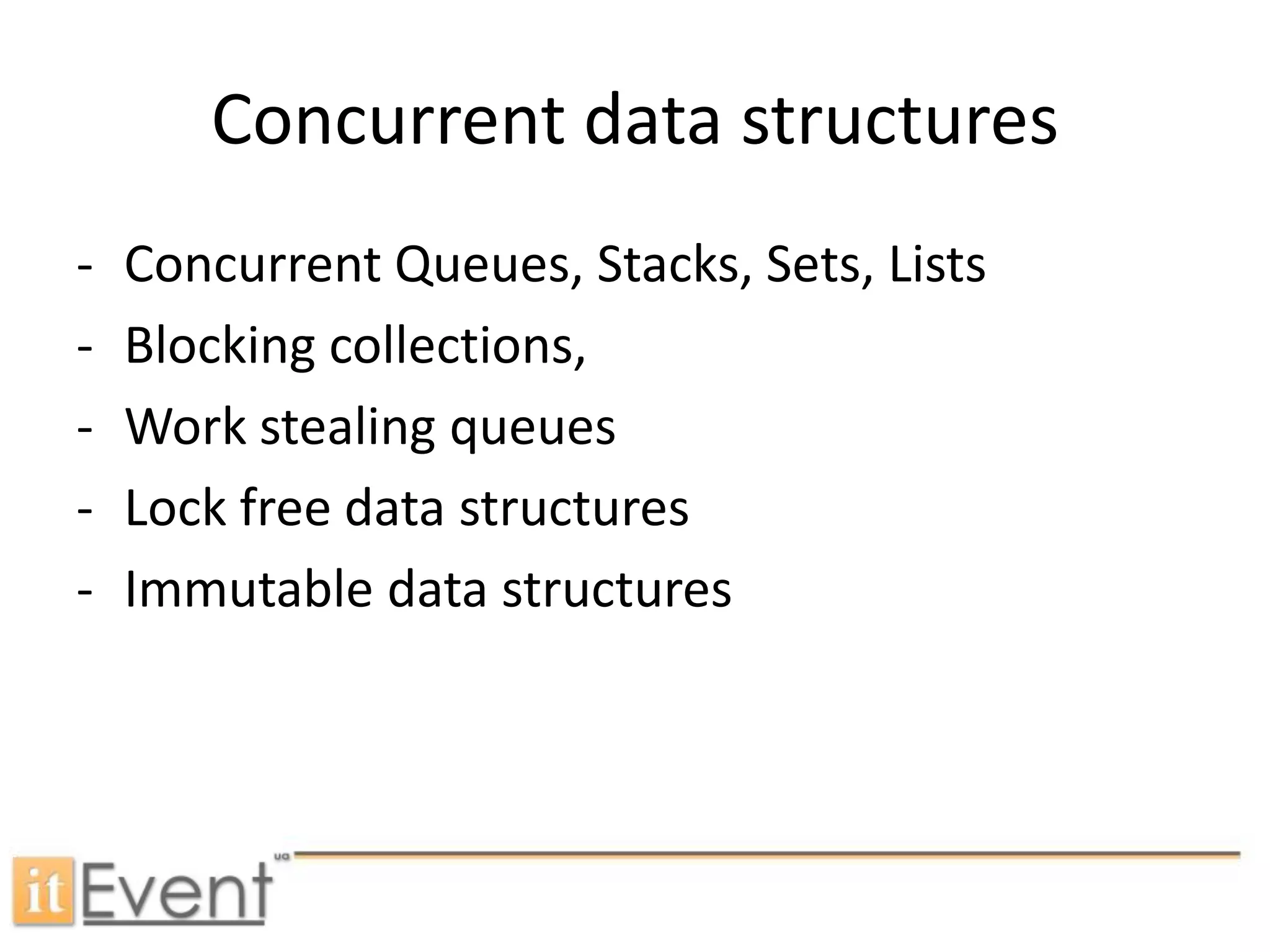 Concurrent data structures

- Concurrent Queues, Stacks, Sets, Lists
- Blocking collections,
- Work stealing queues
- Lock free data structures
- Immutable data structures

itEvent ua